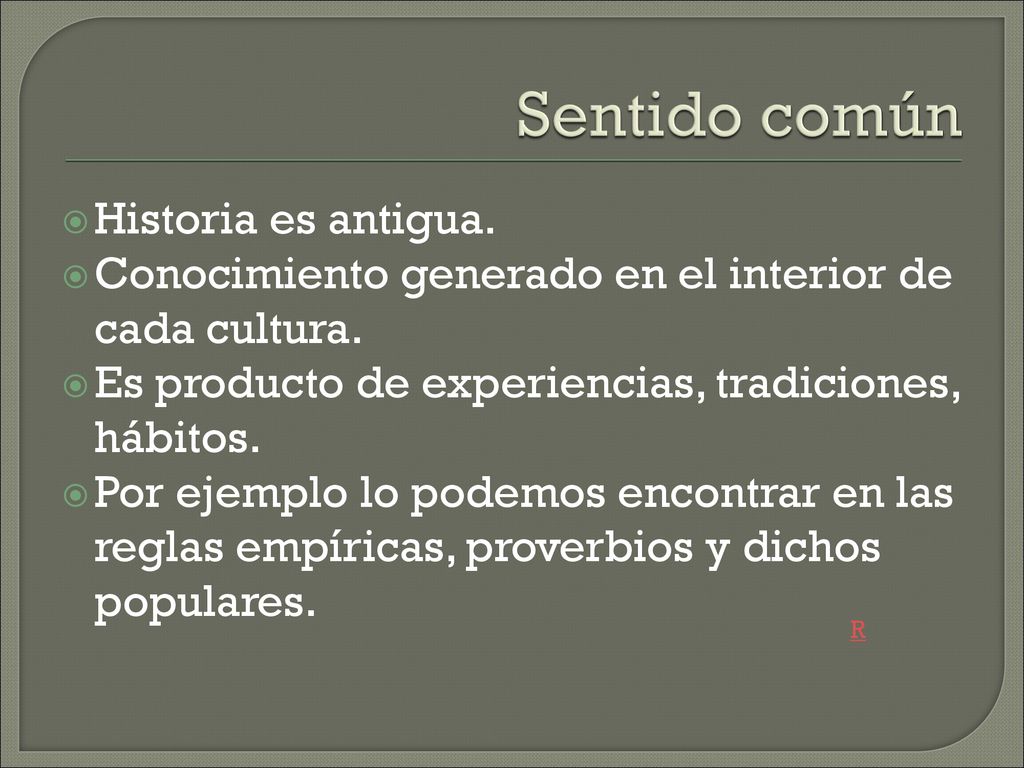 Sentido común

Historia es antigua.
Conocimiento generado en el interior de cada cultura.
Es producto de experiencias, tradiciones, hábitos.
Por ejemplo lo podemos encontrar en las reglas empíricas, proverbios y dichos populares.

R